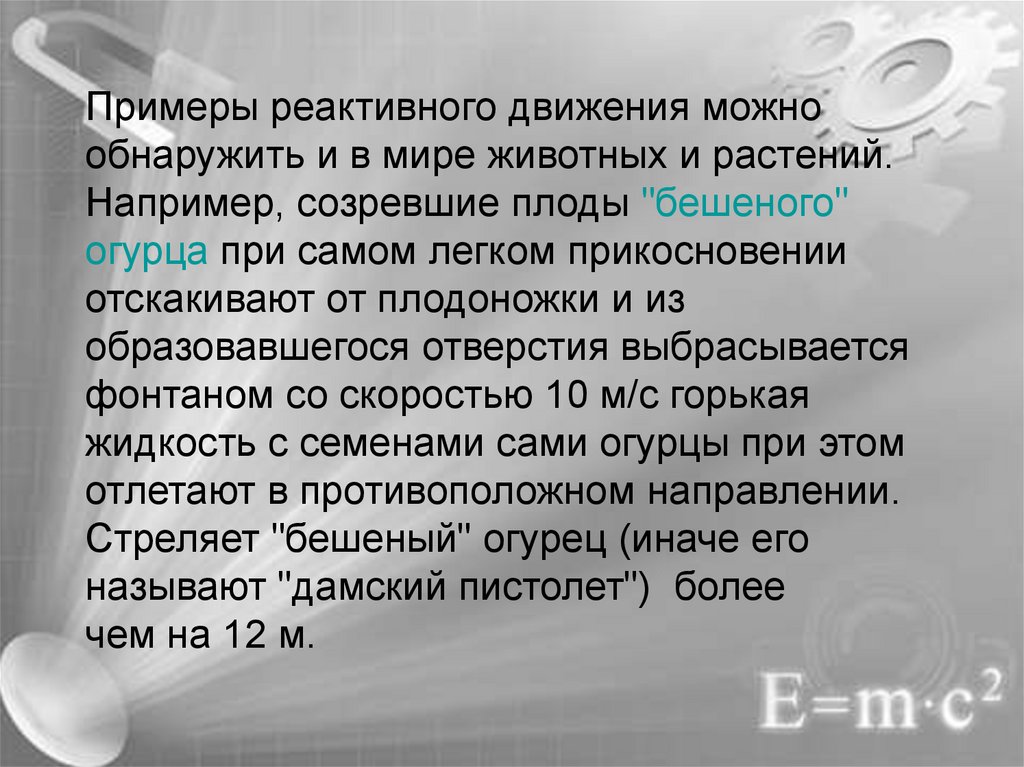 Примеры реактивного движения можно обнаружить и в мире животных и растений. Например, созревшие плоды "бешеного" огурца при самом легком прикосновении отскакивают от плодоножки и из образовавшегося отверстия выбрасывается фонтаном со скоростью 10 м/с горькая жидкость с семенами сами огурцы при этом отлетают в противоположном направлении. Стреляет "бешеный" огурец (иначе его называют "дамский пистолет") более чем на 12 м.

$E=m \cdot c^2$